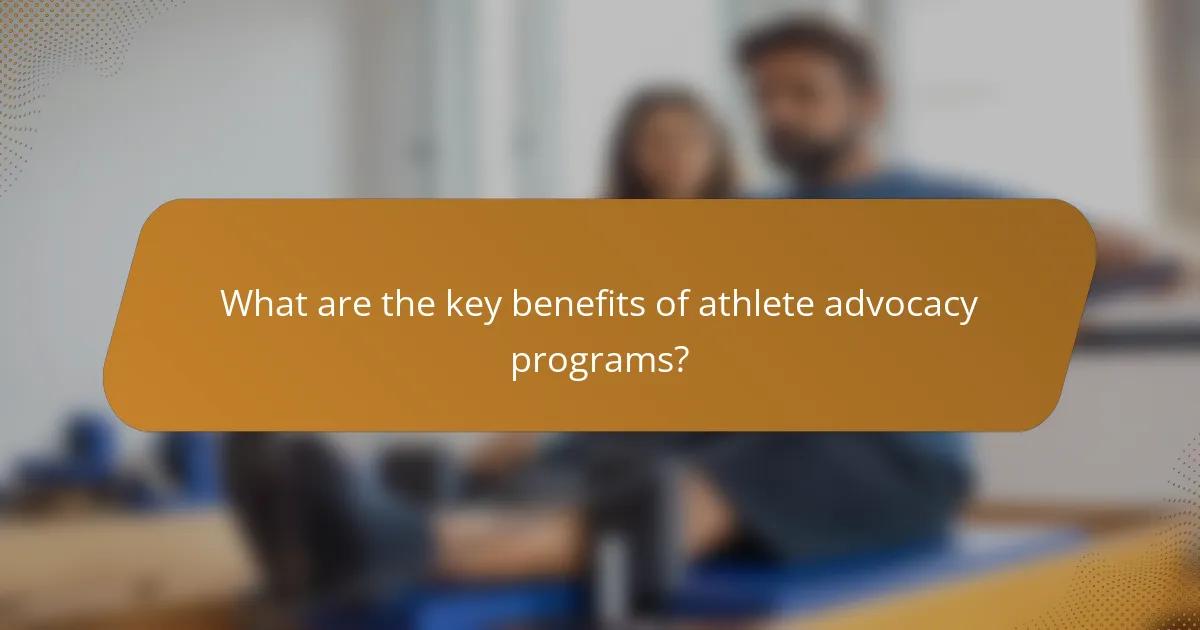 What are the key benefits of athlete advocacy programs?